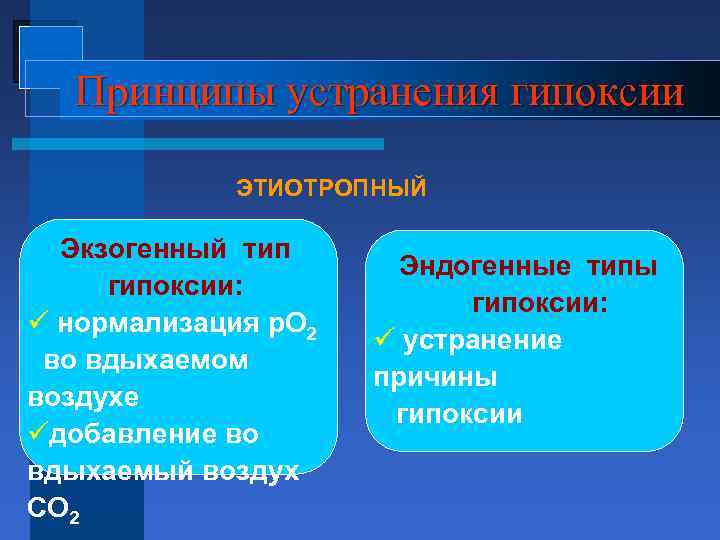 Принципы устранения гипоксии

ЭТИОТРОПНЫЙ

Экзогенный тип гипоксии:
✓ нормализация $pO_2$ во вдыхаемом воздухе
✓добавление во вдыхаемый воздух $CO_2$

Эндогенные типы гипоксии:
✓ устранение причины гипоксии